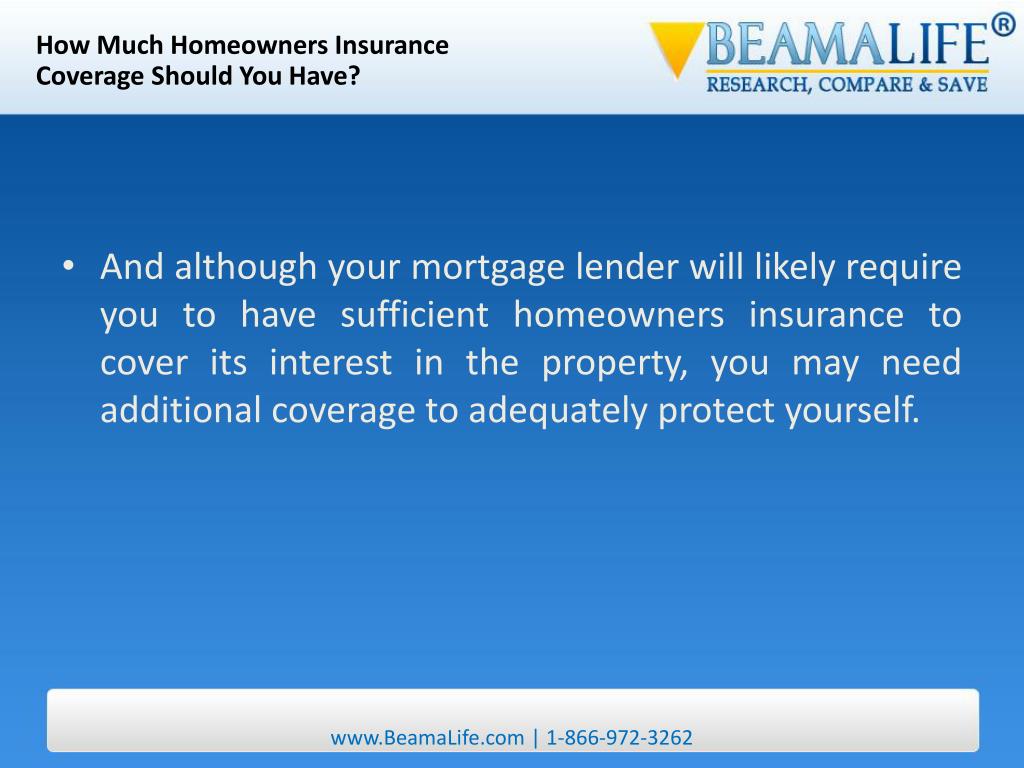 How Much Homeowners Insurance Coverage Should You Have?

BEAMALIFE®
RESEARCH, COMPARE & SAVE

• And although your mortgage lender will likely require you to have sufficient homeowners insurance to cover its interest in the property, you may need additional coverage to adequately protect yourself.

www.BeamaLife.com | 1-866-972-3262